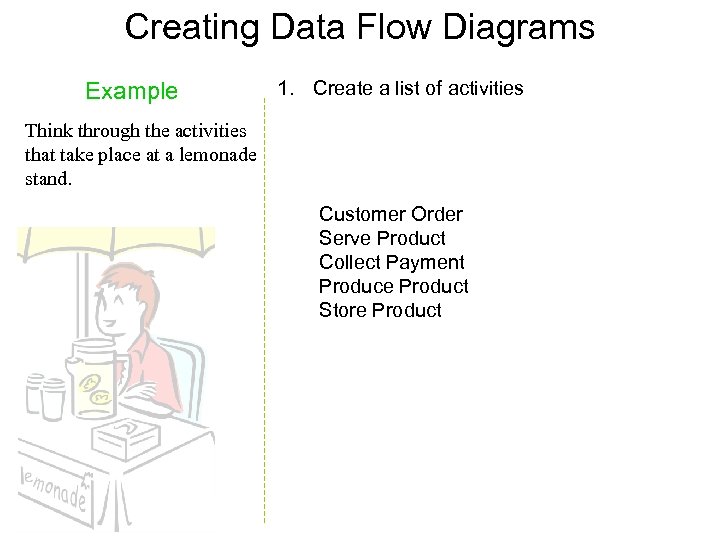 Creating Data Flow Diagrams

Example

Think through the activities that take place at a lemonade stand.

lemonade

1. Create a list of activities

Customer Order
Serve Product
Collect Payment
Produce Product
Store Product